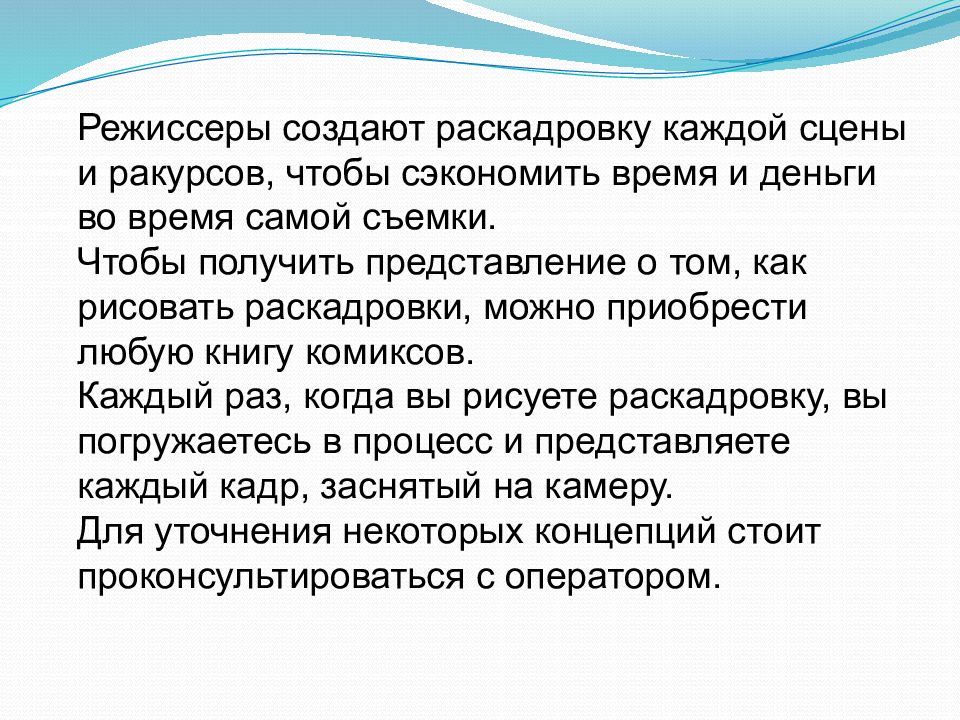 Режиссеры создают раскадровку каждой сцены и ракурсов, чтобы сэкономить время и деньги во время самой съемки.
Чтобы получить представление о том, как рисовать раскадровки, можно приобрести любую книгу комиксов.
Каждый раз, когда вы рисуете раскадровку, вы погружаетесь в процесс и представляете каждый кадр, заснятый на камеру.
Для уточнения некоторых концепций стоит проконсультироваться с оператором.